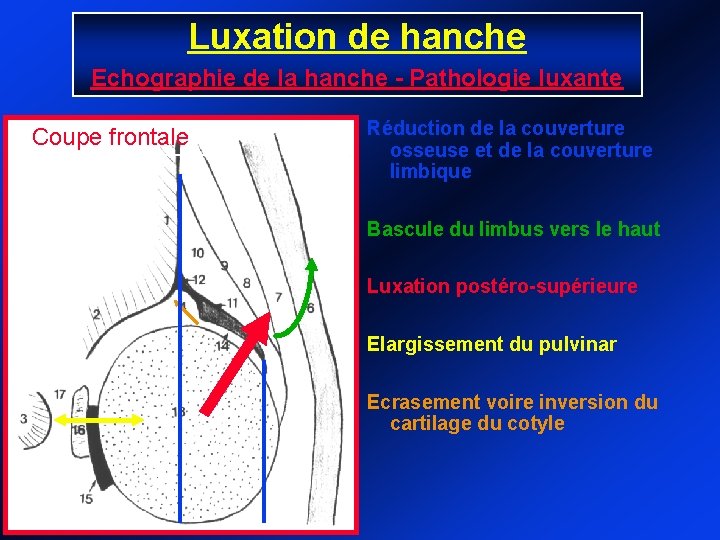 Luxation de hanche

Echographie de la hanche - Pathologie luxante

Coupe frontale

1
10
9
8
7
6
12
11
2
14
17
3
16
13
15

Réduction de la couverture osseuse et de la couverture limbique

Bascule du limbus vers le haut

Luxation postéro-supérieure

Elargissement du pulvinar

Ecrasement voire inversion du cartilage du cotyle